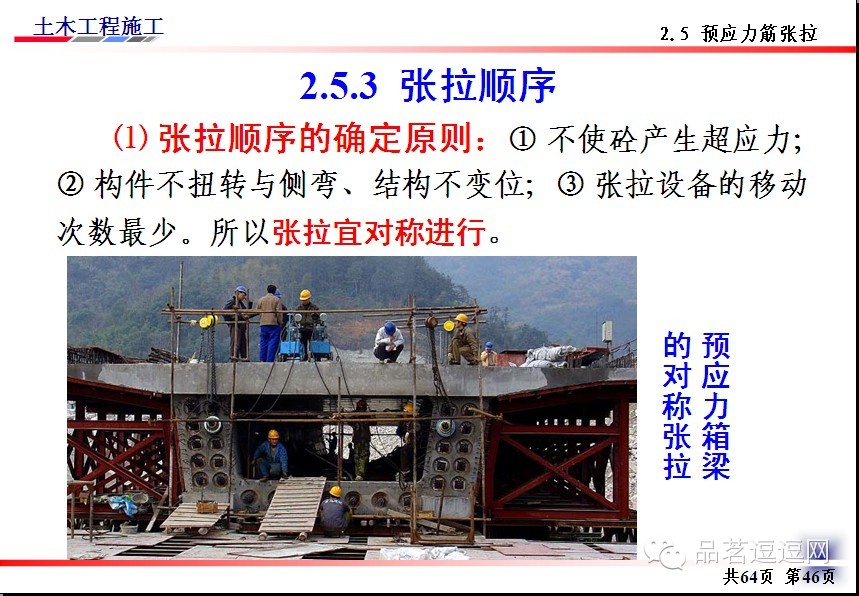 土木工程施工

2.5 预应力筋张拉

2.5.3 张拉顺序

(1) 张拉顺序的确定原则：① 不使砼产生超应力；② 构件不扭转与侧弯、结构不变位；③ 张拉设备的移动次数最少。所以张拉宜对称进行。

预应力箱梁的对称张拉

品茗逗逗网

共64页 第46页